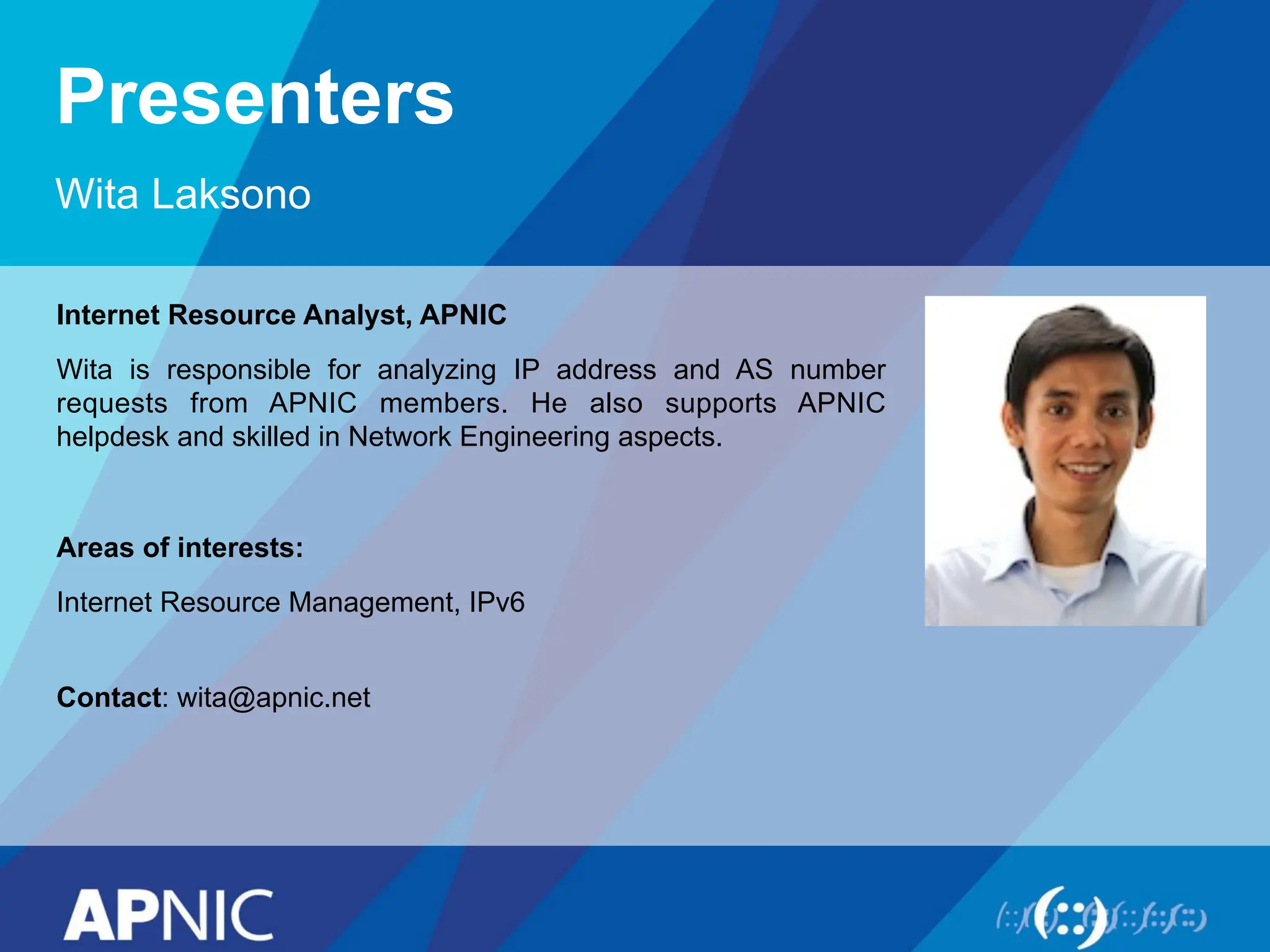 Presenters

Wita Laksono

Internet Resource Analyst, APNIC

Wita is responsible for analyzing IP address and AS number requests from APNIC members. He also supports APNIC helpdesk and skilled in Network Engineering aspects.

Areas of interests:

Internet Resource Management, IPv6

Contact: wita@apnic.net

APNIC